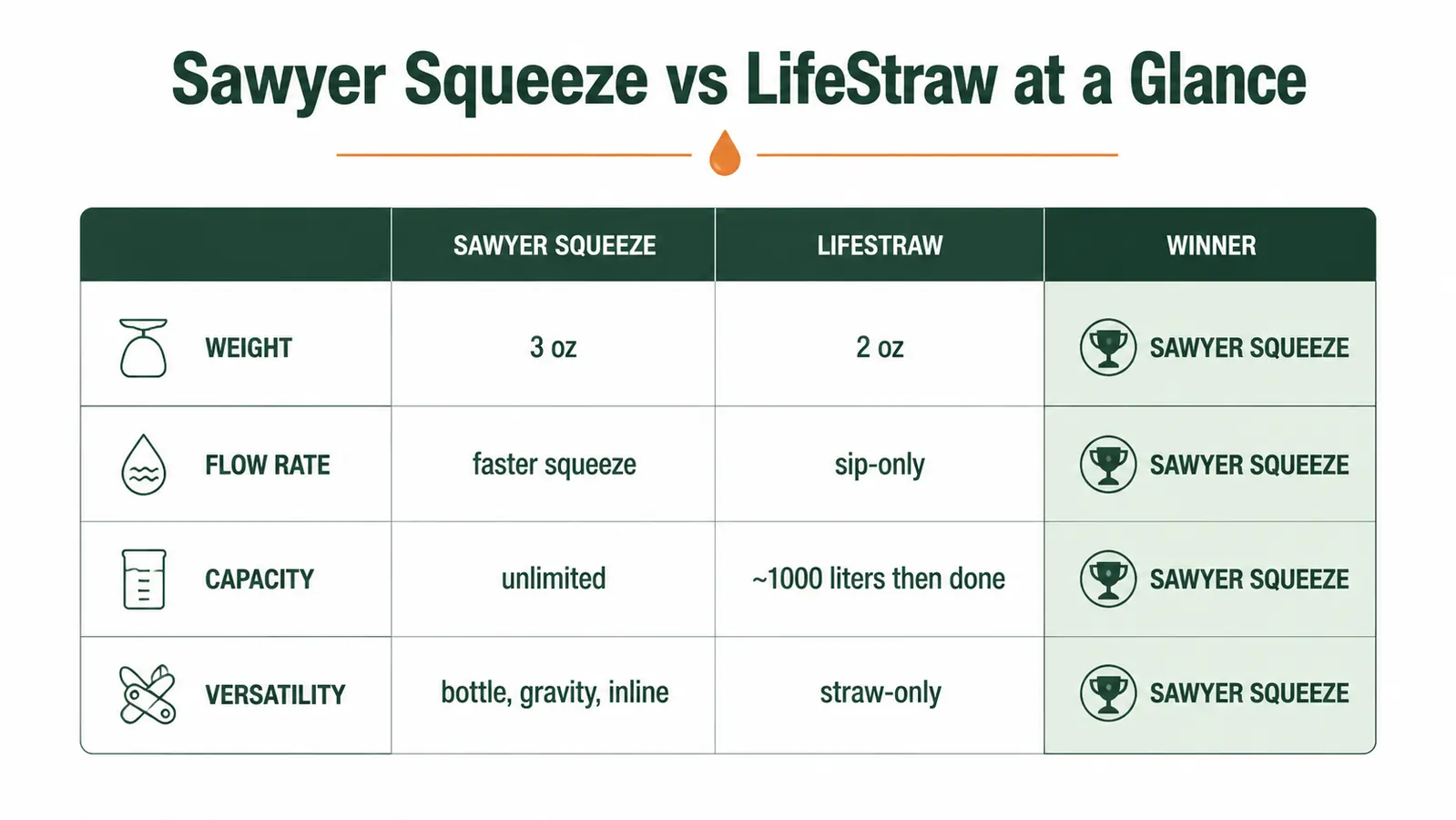 Sawyer Squeeze vs LifeStraw at a Glance

| | SAWYER SQUEEZE | LIFESTRAW | WINNER |
|---|---|---|---|
| WEIGHT | 3 oz | 2 oz | SAWYER SQUEEZE |
| FLOW RATE | faster squeeze | sip-only | SAWYER SQUEEZE |
| CAPACITY | unlimited | ~1000 liters then done | SAWYER SQUEEZE |
| VERSATILITY | bottle, gravity, inline | straw-only | SAWYER SQUEEZE |